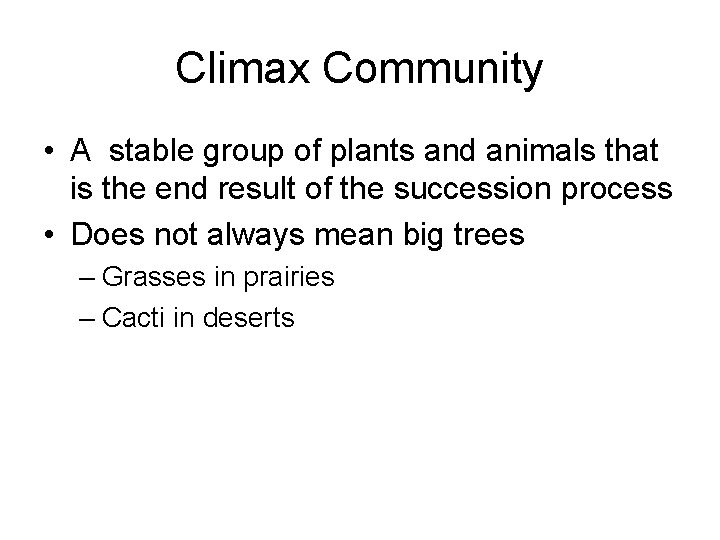 Climax Community

• A stable group of plants and animals that is the end result of the succession process
• Does not always mean big trees
– Grasses in prairies
– Cacti in deserts